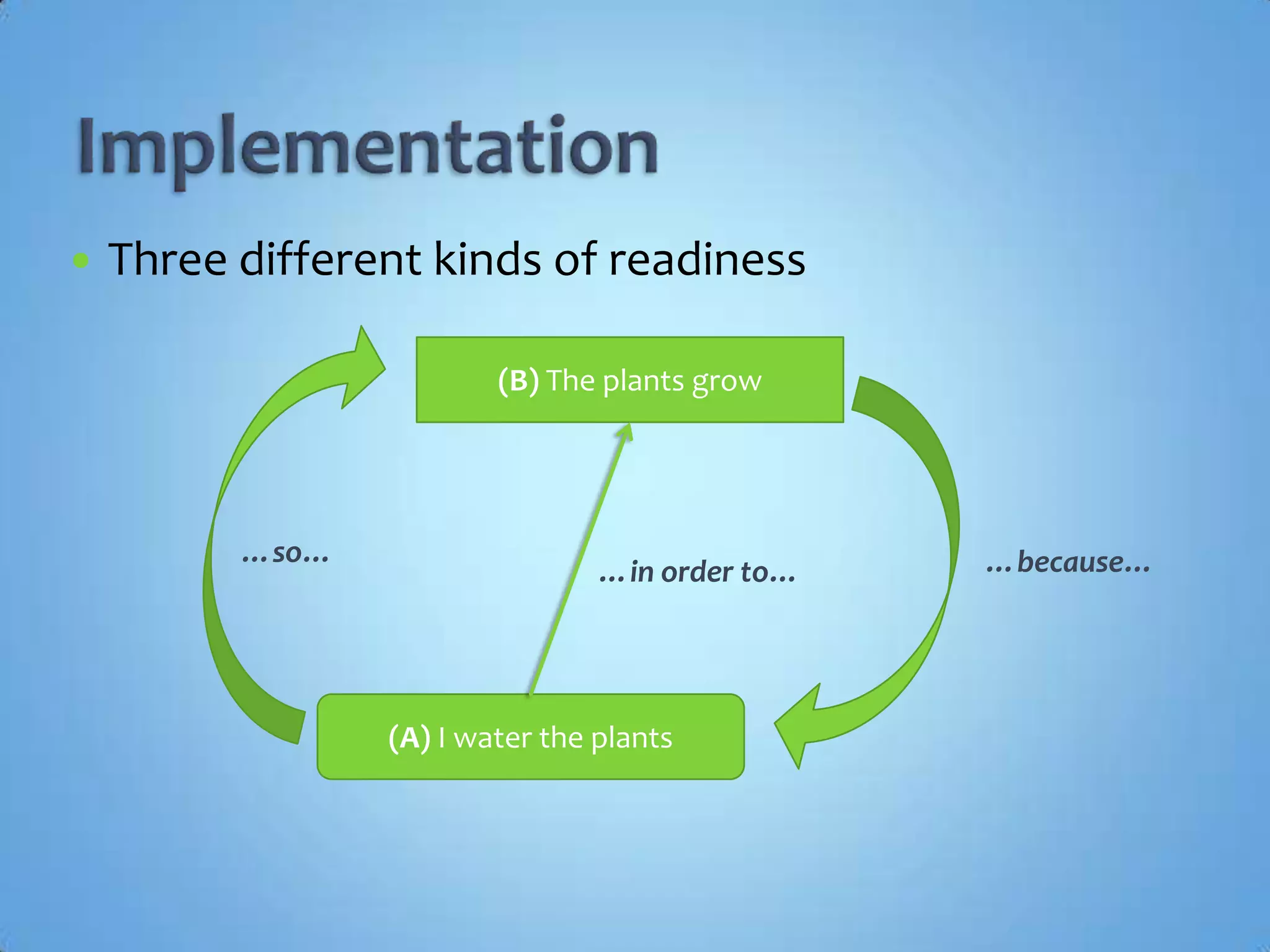 Implementation

• Three different kinds of readiness

(B) The plants grow

…so…

…in order to…

…because…

(A) I water the plants